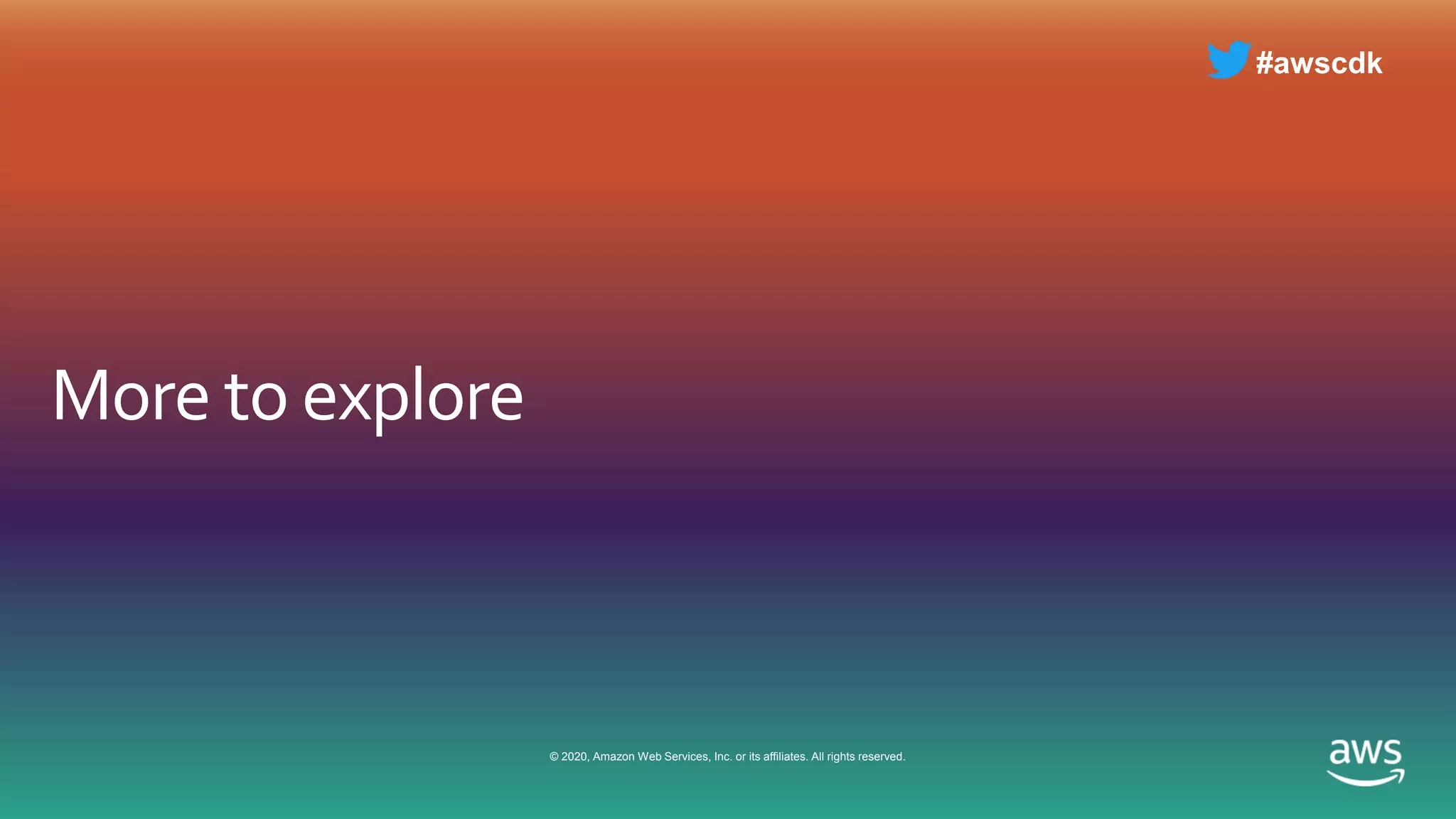 #awscdk

More to explore

© 2020, Amazon Web Services, Inc. or its affiliates. All rights reserved.

aws